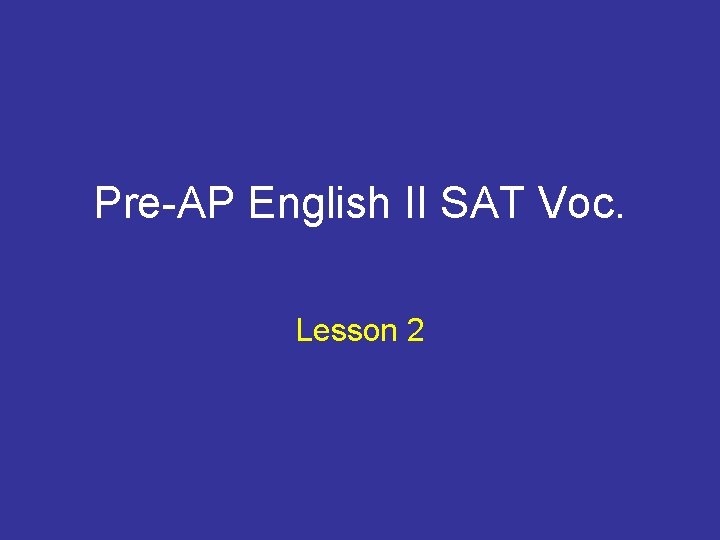 Pre-AP English II SAT Voc.

Lesson 2